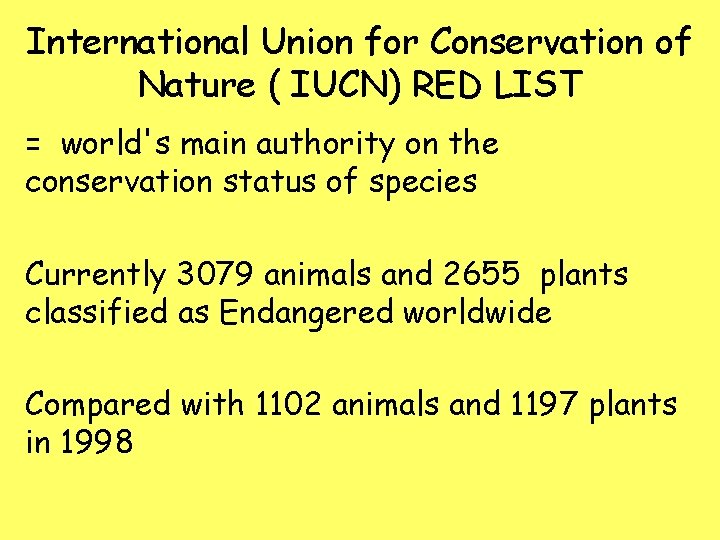 International Union for Conservation of Nature ( IUCN) RED LIST

= world's main authority on the conservation status of species

Currently 3079 animals and 2655 plants classified as Endangered worldwide

Compared with 1102 animals and 1197 plants in 1998